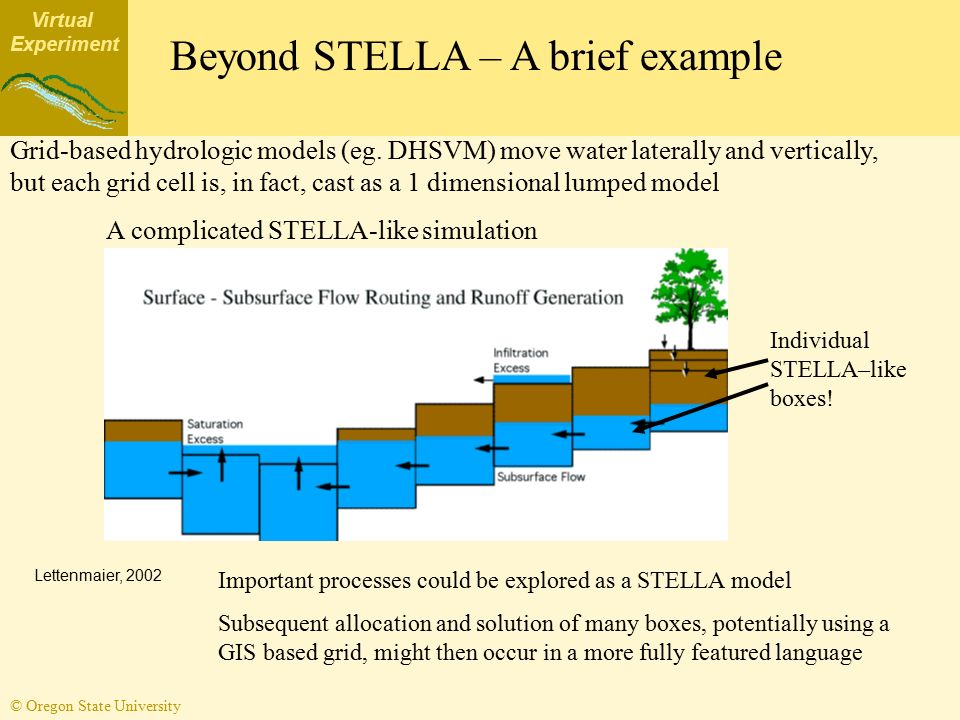 Virtual Experiment

Beyond STELLA – A brief example

Grid-based hydrologic models (eg. DHSVM) move water laterally and vertically, but each grid cell is, in fact, cast as a 1 dimensional lumped model

A complicated STELLA-like simulation

Surface - Subsurface Flow Routing and Runoff Generation

Infiltration Excess

Saturation Excess

Subsurface Flow

Individual STELLA–like boxes!

Lettenmaier, 2002

Important processes could be explored as a STELLA model

Subsequent allocation and solution of many boxes, potentially using a GIS based grid, might then occur in a more fully featured language

© Oregon State University